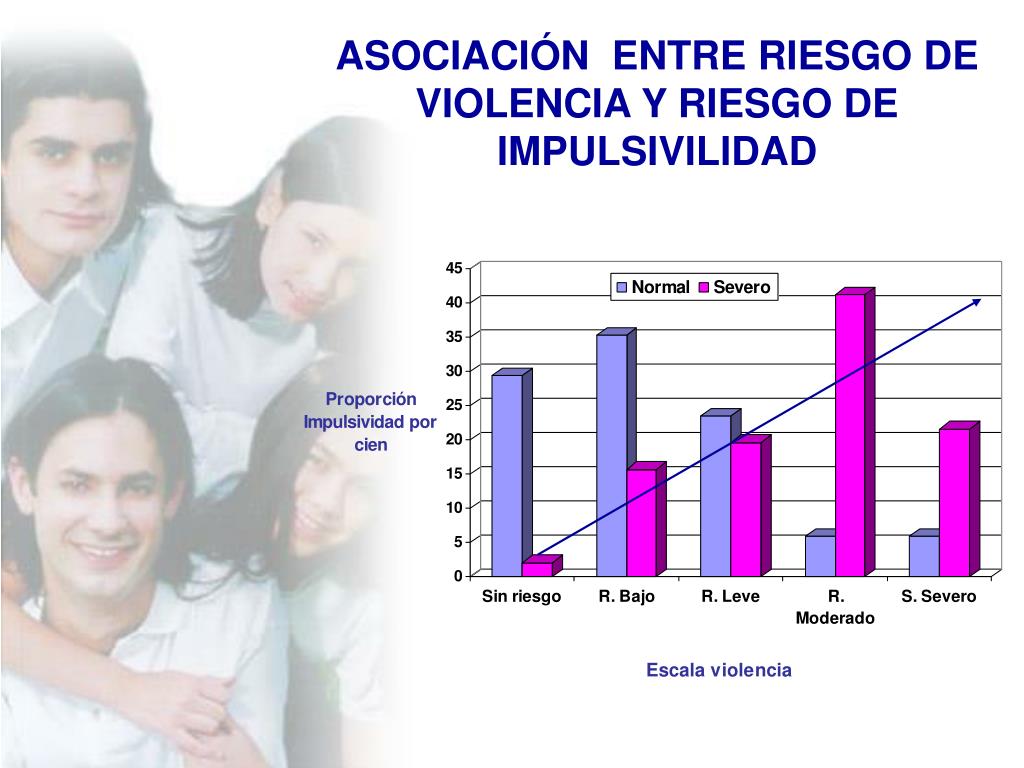 ASOCIACIÓN ENTRE RIESGO DE VIOLENCIA Y RIESGO DE IMPULSIVILIDAD

Proporción Impulsividad por cien

45
40
35
30
25
20
15
10
5
0

Normal
Severo

Sin riesgo
R. Bajo
R. Leve
R. Moderado
S. Severo

Escala violencia